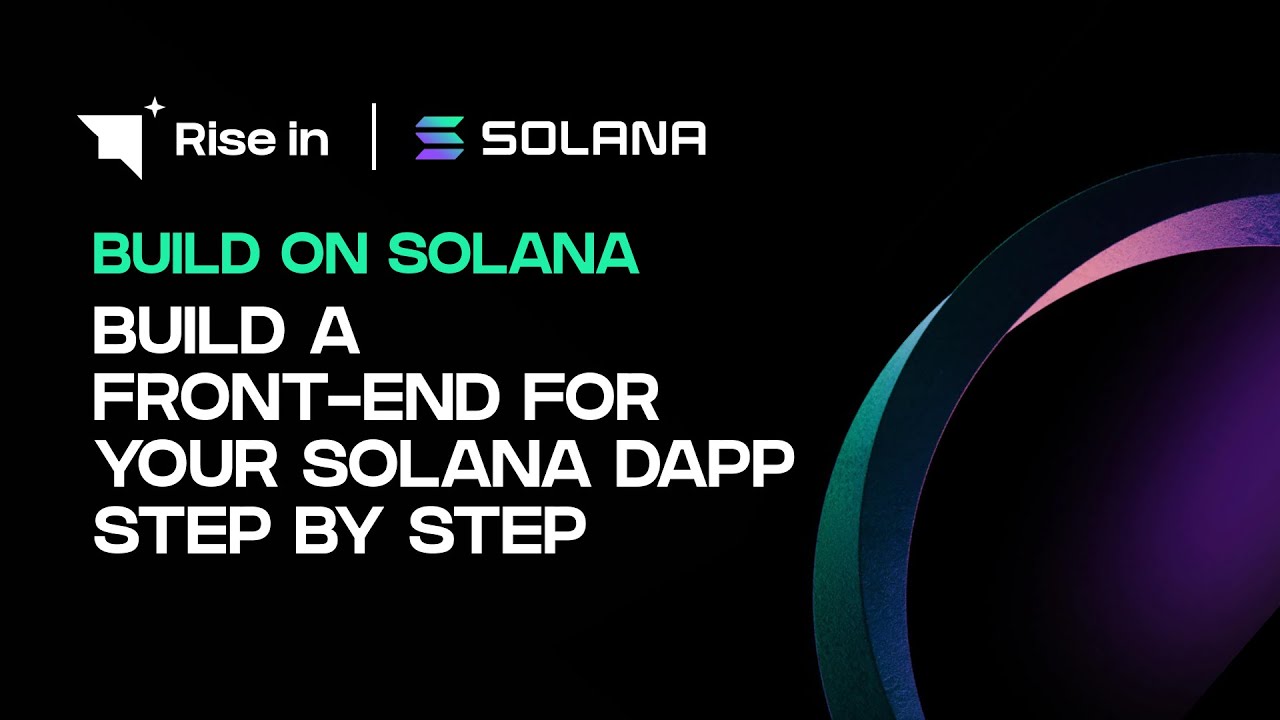 Rise in | SOLANA

BUILD ON SOLANA

BUILD A FRONT-END FOR YOUR SOLANA DAPP STEP BY STEP